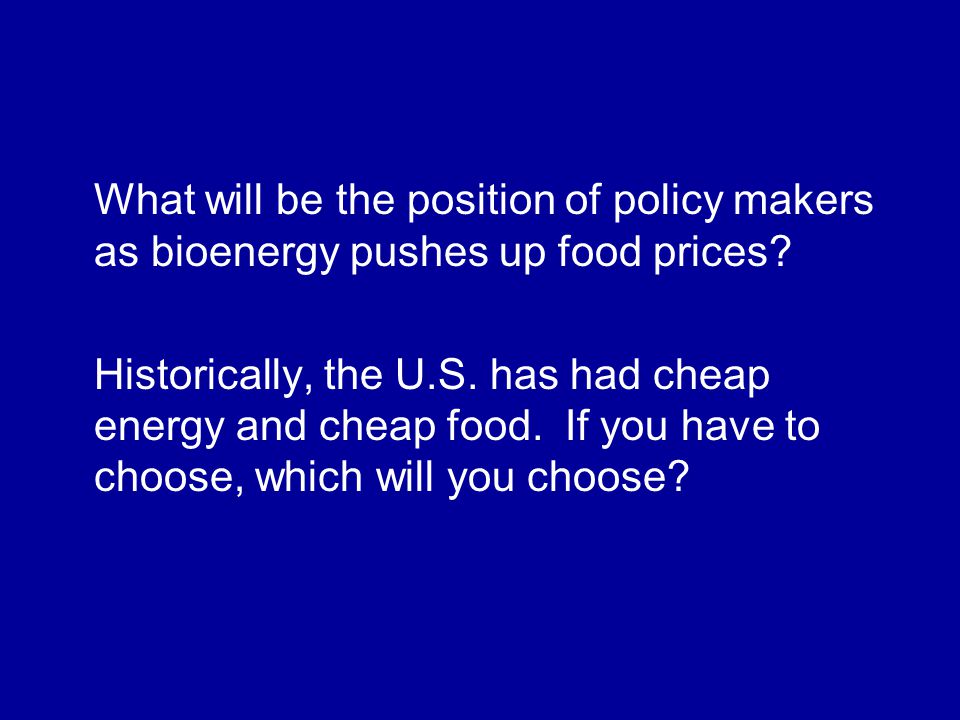 What will be the position of policy makers as bioenergy pushes up food prices?

Historically, the U.S. has had cheap energy and cheap food.  If you have to choose, which will you choose?